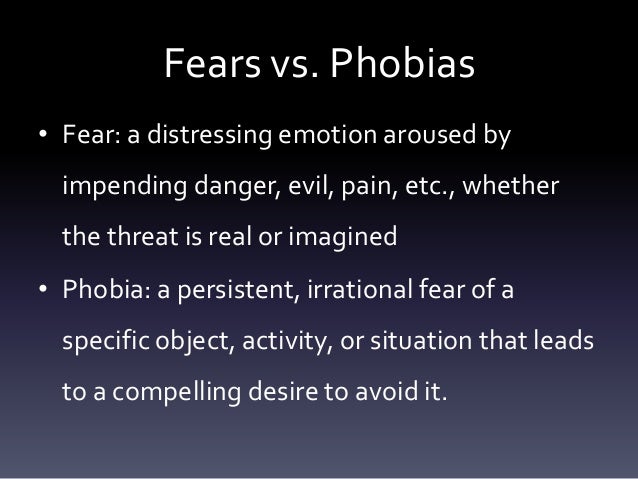 Fears vs. Phobias

• Fear: a distressing emotion aroused by impending danger, evil, pain, etc., whether the threat is real or imagined

• Phobia: a persistent, irrational fear of a specific object, activity, or situation that leads to a compelling desire to avoid it.